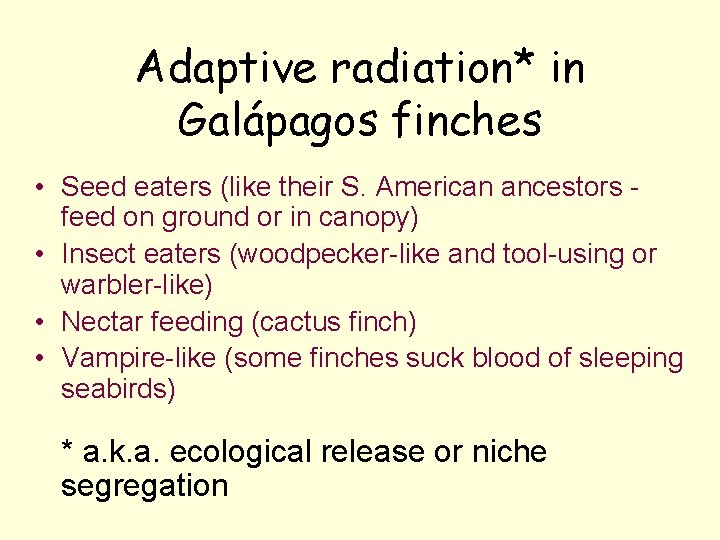 Adaptive radiation* in Galápagos finches

• Seed eaters (like their S. American ancestors - feed on ground or in canopy)
• Insect eaters (woodpecker-like and tool-using or warbler-like)
• Nectar feeding (cactus finch)
• Vampire-like (some finches suck blood of sleeping seabirds)

* a.k.a. ecological release or niche segregation